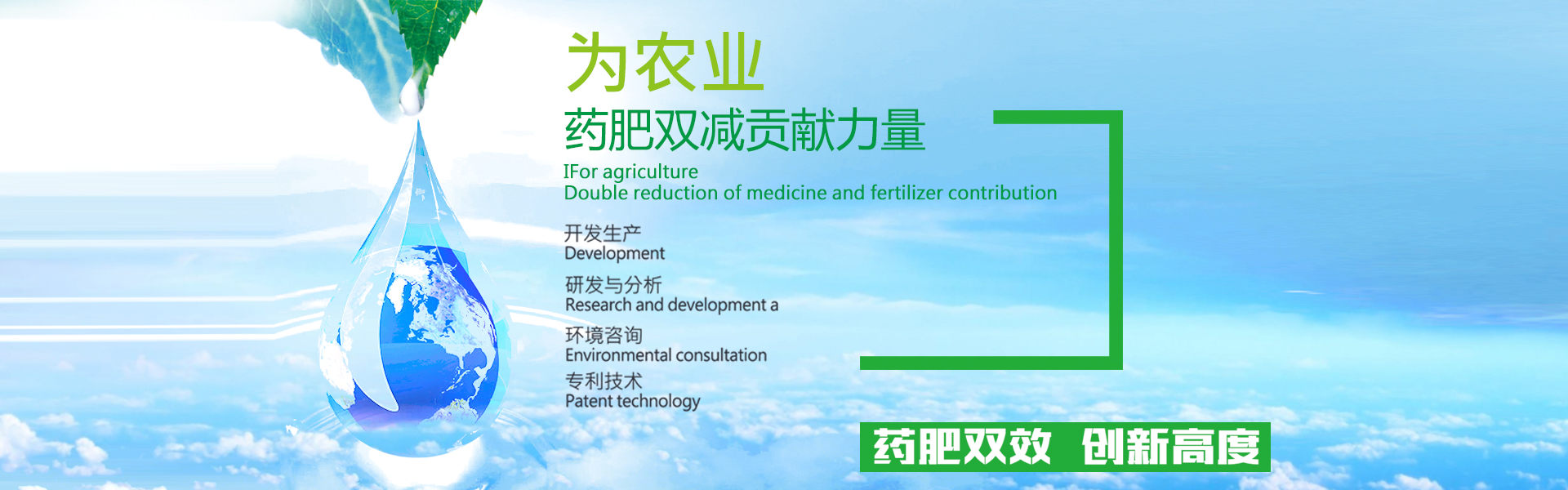 为农业
药肥双减贡献力量
IFor agriculture
Double reduction of medicine and fertilizer contribution

开发生产
Development

研发与分析
Research and development a

环境咨询
Environmental consultation

专利技术
Patent technology

药肥双效 创新高度